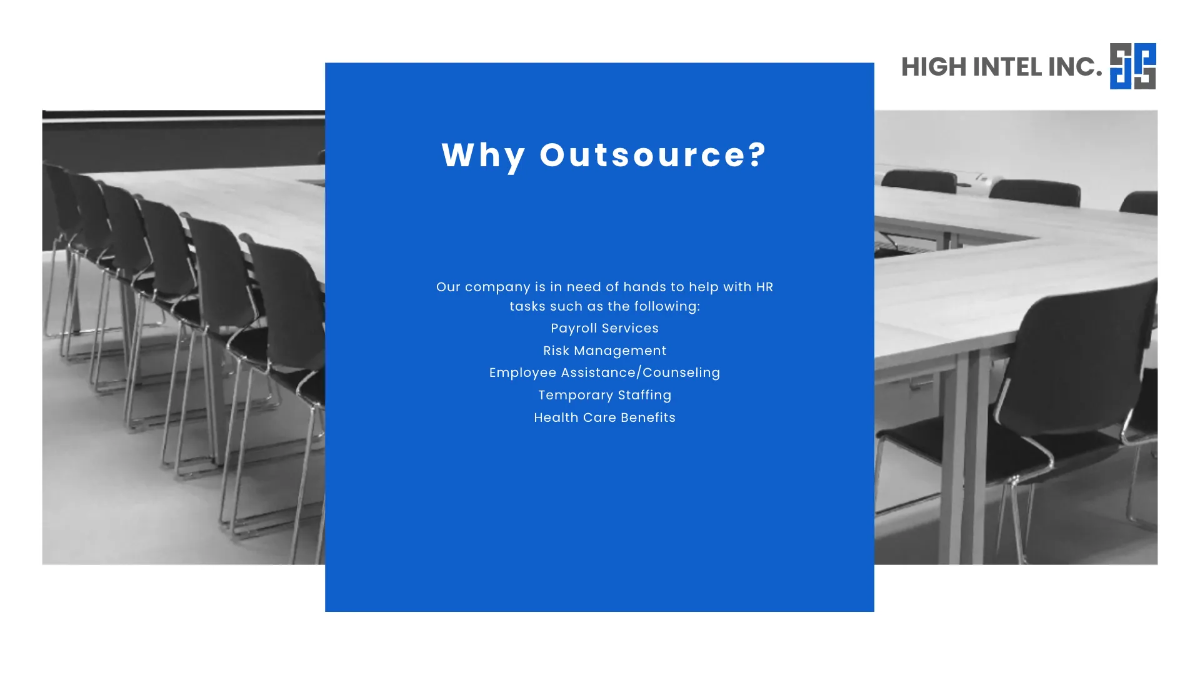 HIGH INTEL INC.

Why Outsource?

Our company is in need of hands to help with HR tasks such as the following:
Payroll Services
Risk Management
Employee Assistance/Counseling
Temporary Staffing
Health Care Benefits